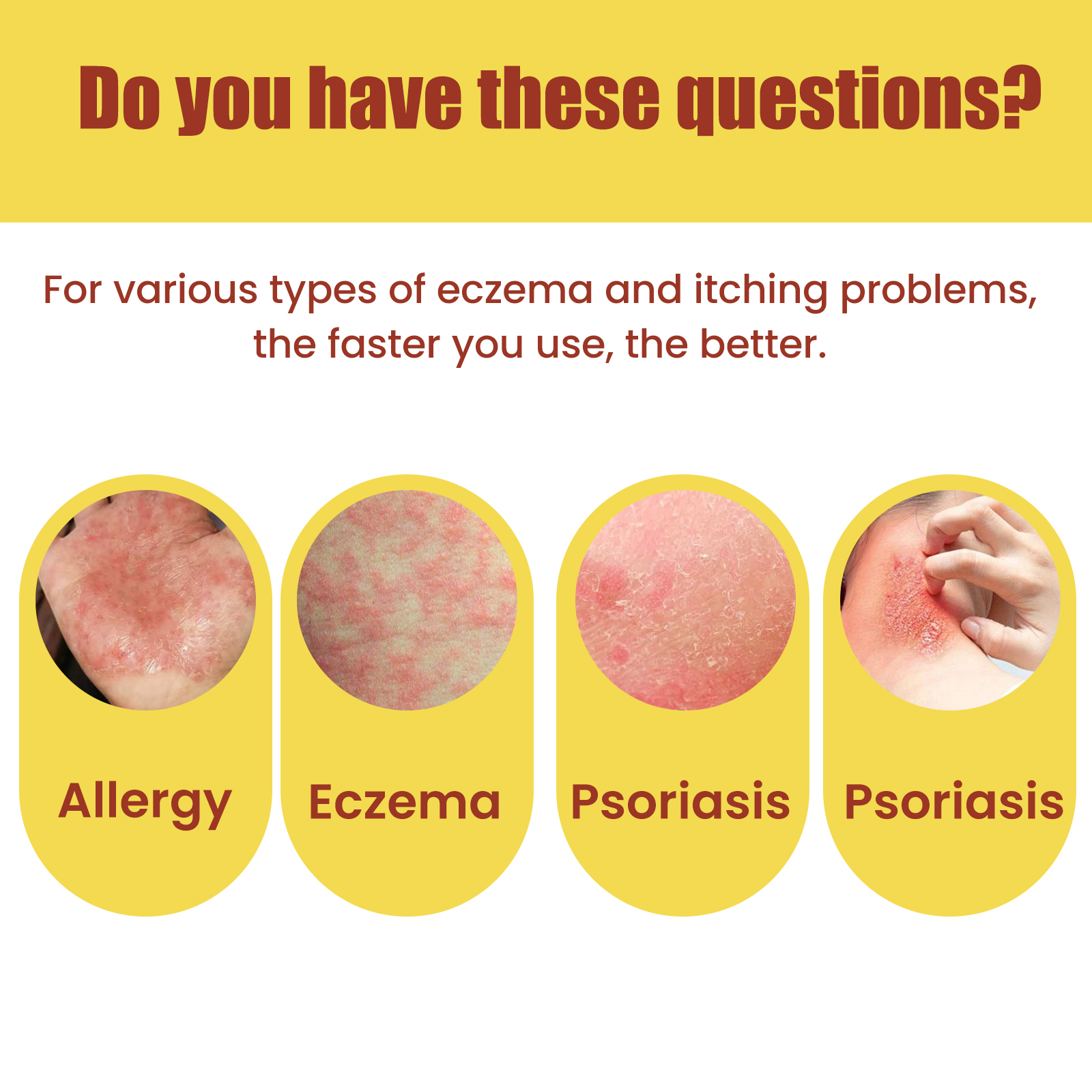 Do you have these questions?

For various types of eczema and itching problems, the faster you use, the better.

Allergy

Eczema

Psoriasis

Psoriasis